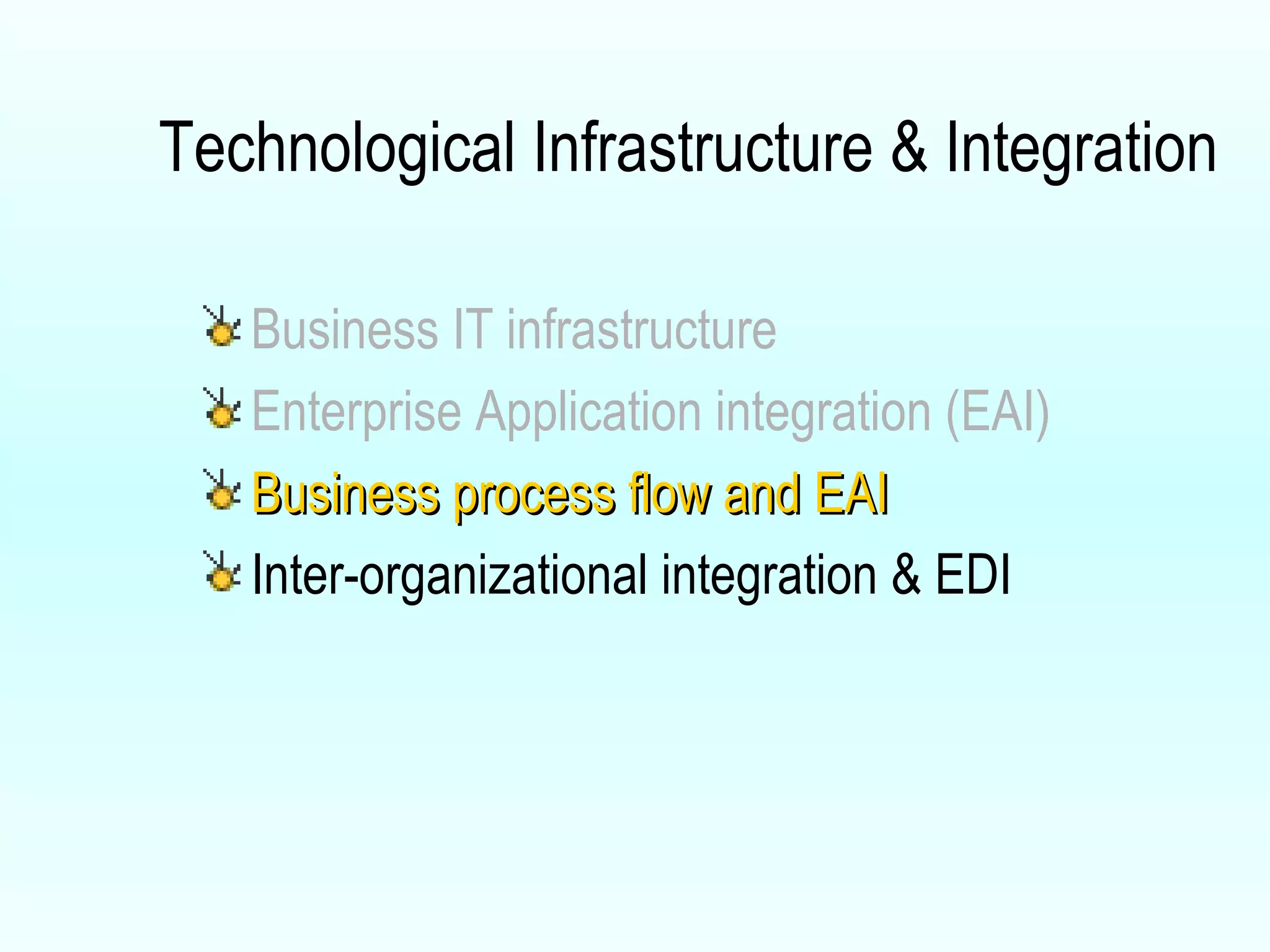 Technological Infrastructure & Integration

Business IT infrastructure

Enterprise Application integration (EAI)

Business process flow and EAI

Inter-organizational integration & EDI